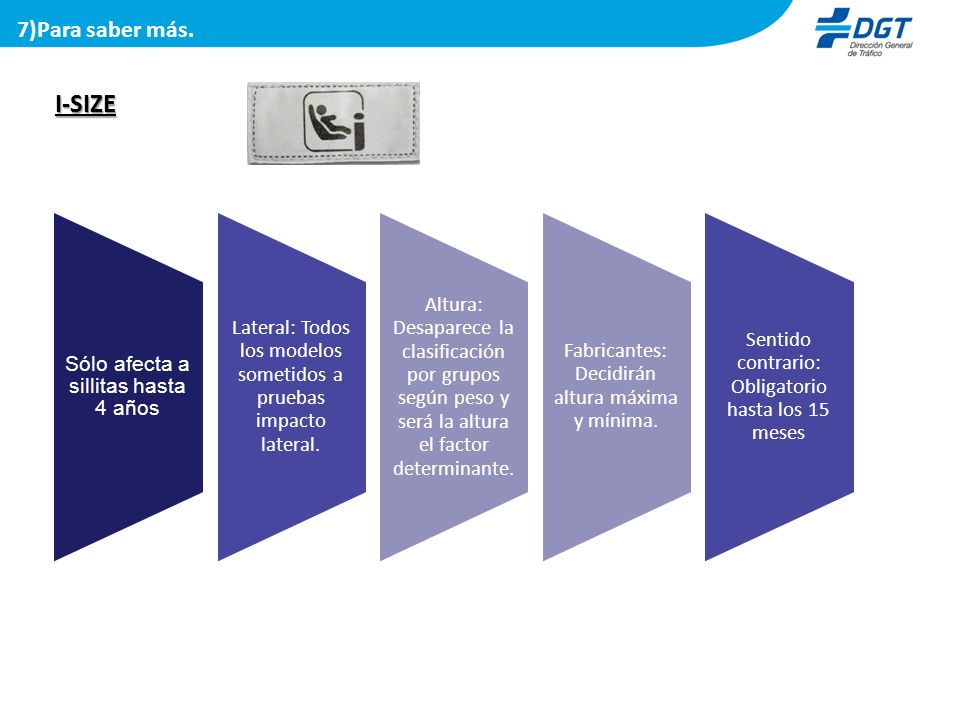 7)Para saber más.

DGT
Dirección General de Tráfico

I-SIZE

Sólo afecta a sillitas hasta 4 años

Lateral: Todos los modelos sometidos a pruebas impacto lateral.

Altura: Desaparece la clasificación por grupos según peso y será la altura el factor determinante.

Fabricantes: Decidirán altura máxima y mínima.

Sentido contrario: Obligatorio hasta los 15 meses